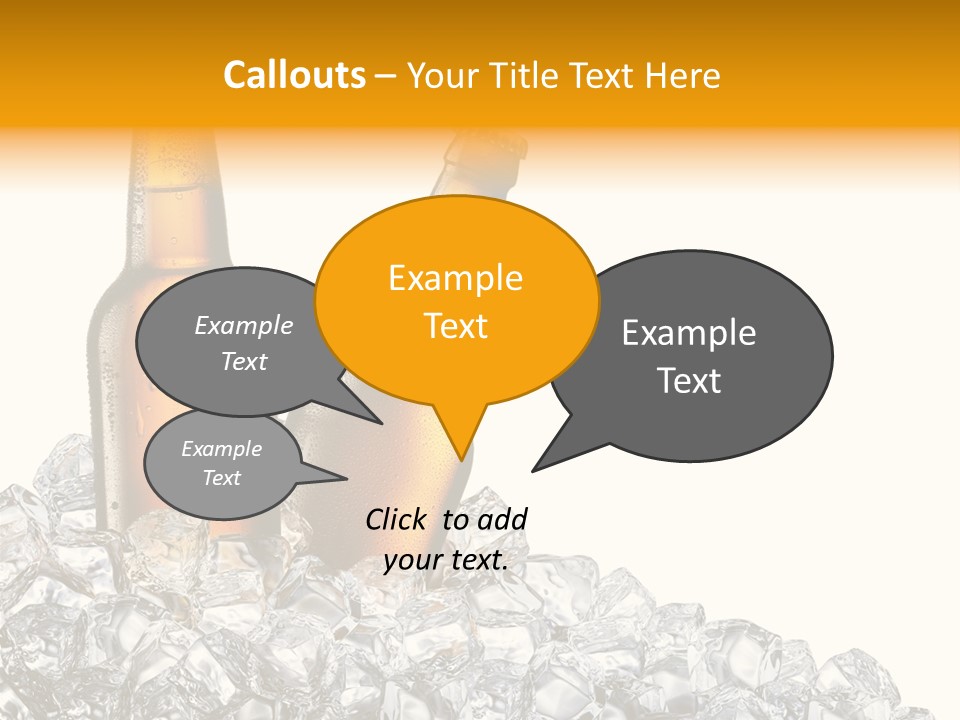 Callouts – Your Title Text Here

Example Text

Example Text

Example Text

Example Text

Click to add your text.